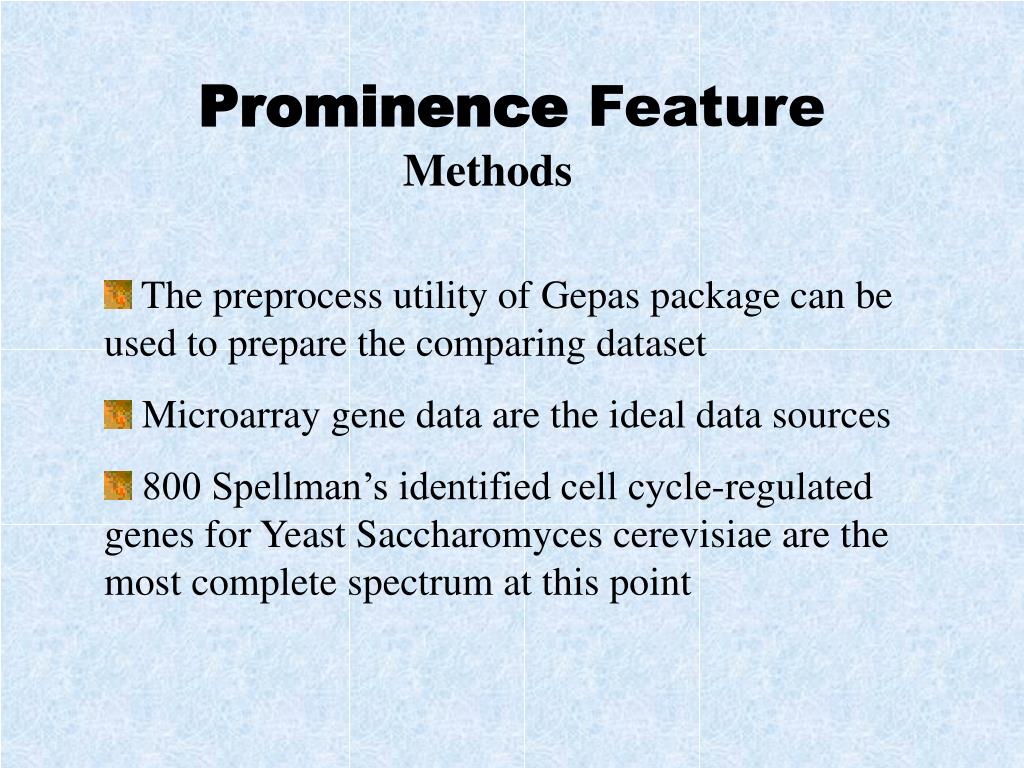 Prominence Feature
Methods

The preprocess utility of Gepas package can be used to prepare the comparing dataset

Microarray gene data are the ideal data sources

800 Spellman’s identified cell cycle-regulated genes for Yeast Saccharomyces cerevisiae are the most complete spectrum at this point